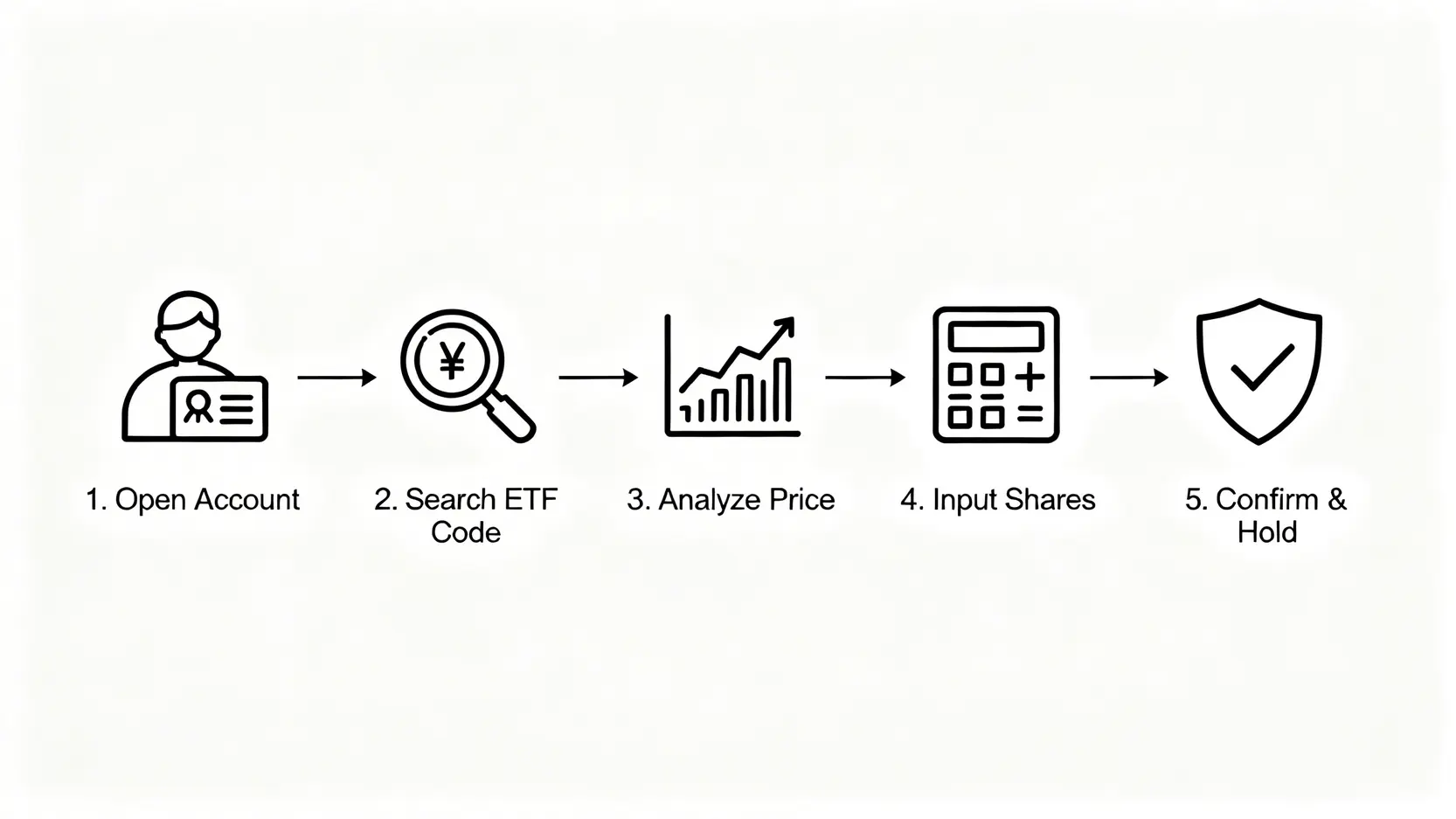 ¥

1. Open Account

2. Search ETF Code

3. Analyze Price

4. Input Shares

5. Confirm & Hold